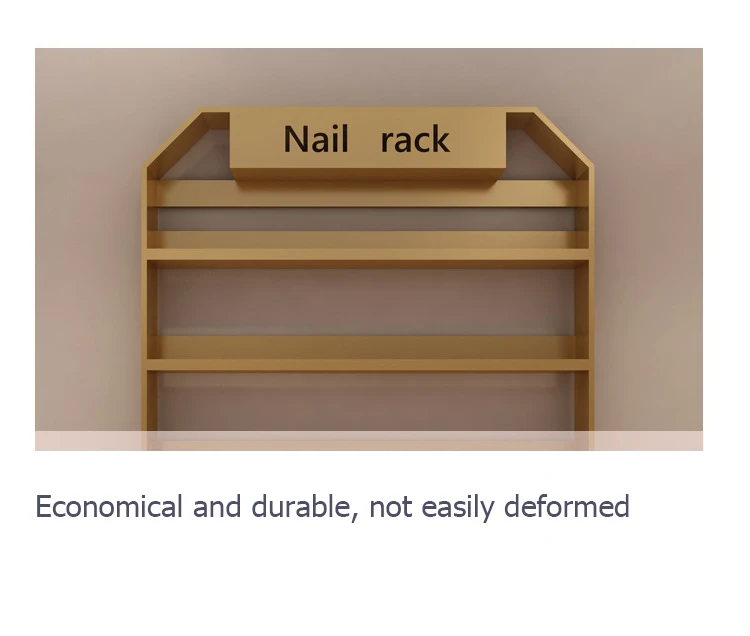 Nail rack

Economical and durable, not easily deformed